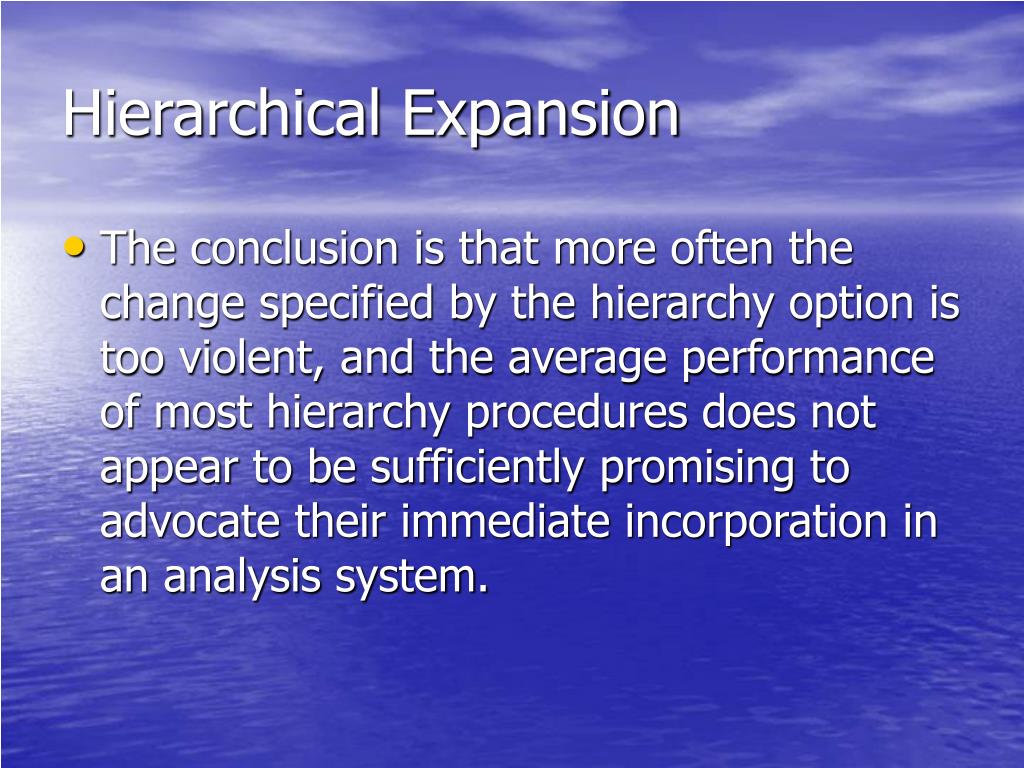 Hierarchical Expansion

• The conclusion is that more often the change specified by the hierarchy option is too violent, and the average performance of most hierarchy procedures does not appear to be sufficiently promising to advocate their immediate incorporation in an analysis system.